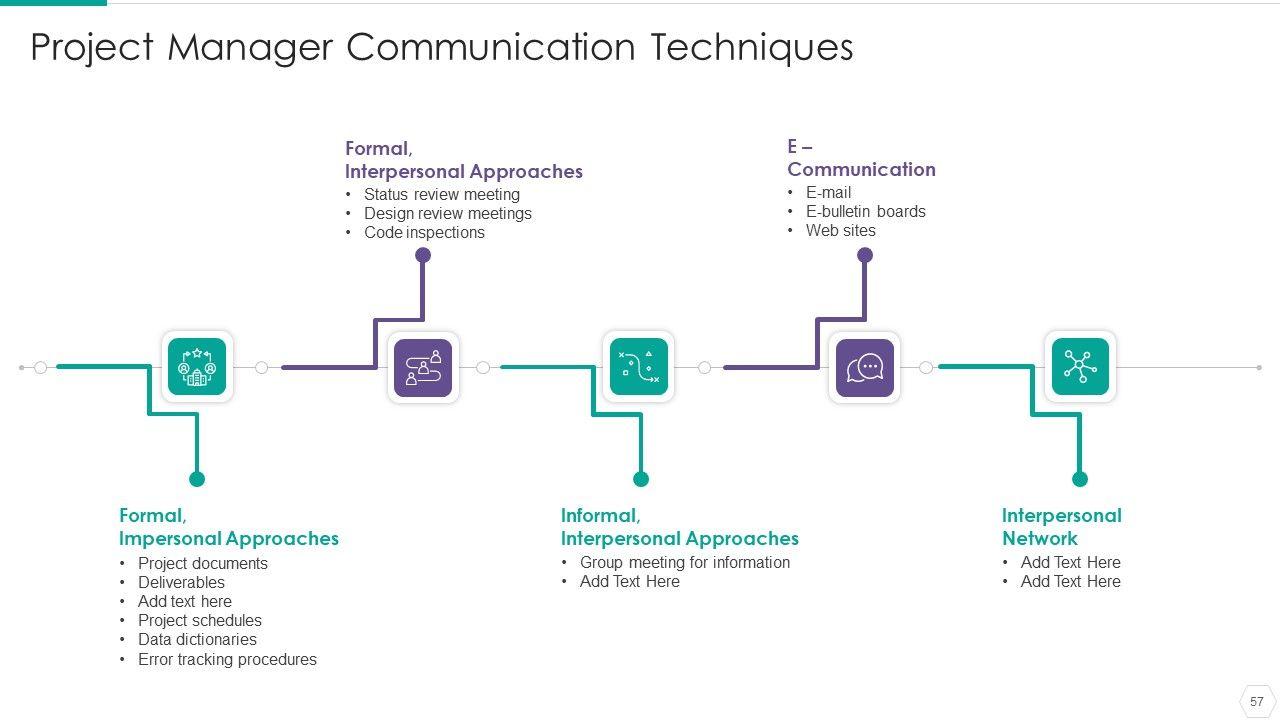 Project Manager Communication Techniques

Formal,
Interpersonal Approaches
• Status review meeting
• Design review meetings
• Code inspections

E –
Communication
• E-mail
• E-bulletin boards
• Web sites

Formal,
Impersonal Approaches
• Project documents
• Deliverables
• Add text here
• Project schedules
• Data dictionaries
• Error tracking procedures

Informal,
Interpersonal Approaches
• Group meeting for information
• Add Text Here

Interpersonal
Network
• Add Text Here
• Add Text Here

57